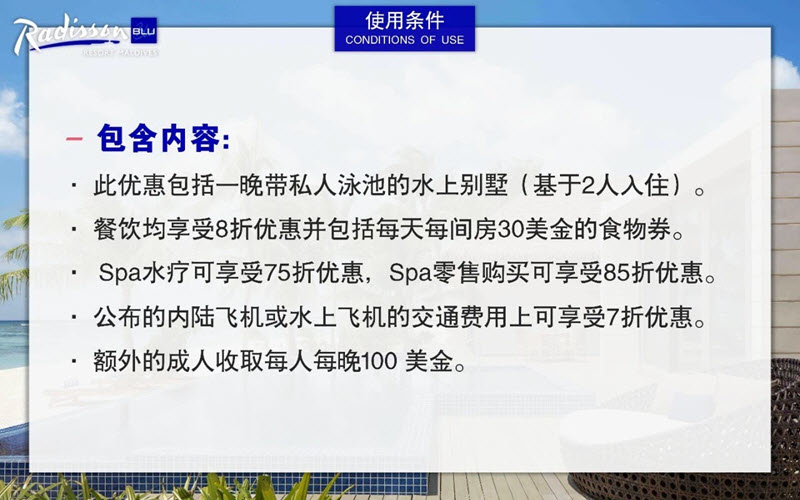 Radisson BLU
RESORT MALDIVES

使用条件
CONDITIONS OF USE

– 包含内容:

· 此优惠包括一晚带私人泳池的水上别墅（基于2人入住）。
· 餐饮均享受8折优惠并包括每天每间房30美金的食物券。
· Spa水疗可享受75折优惠，Spa零售购买可享受85折优惠。
· 公布的内陆飞机或水上飞机的交通费用上可享受7折优惠。
· 额外的成人收取每人每晚100 美金。